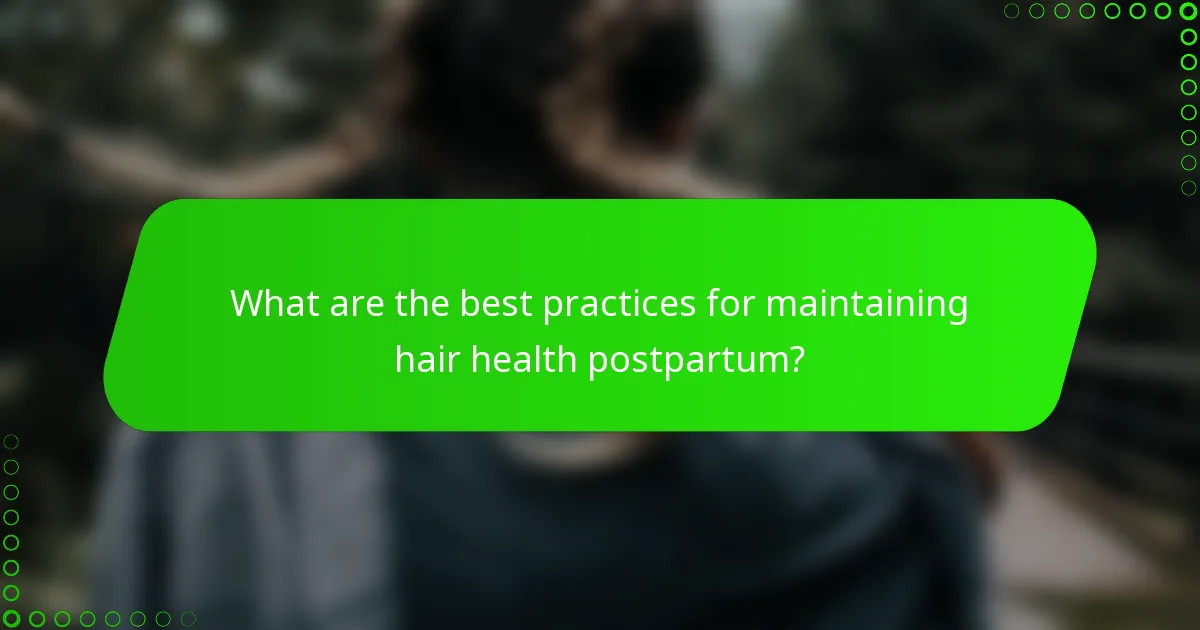 What are the best practices for maintaining hair health postpartum?